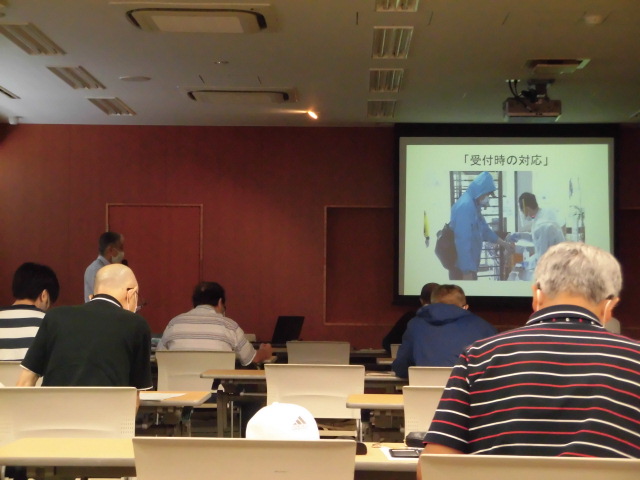 「受付時の対応」